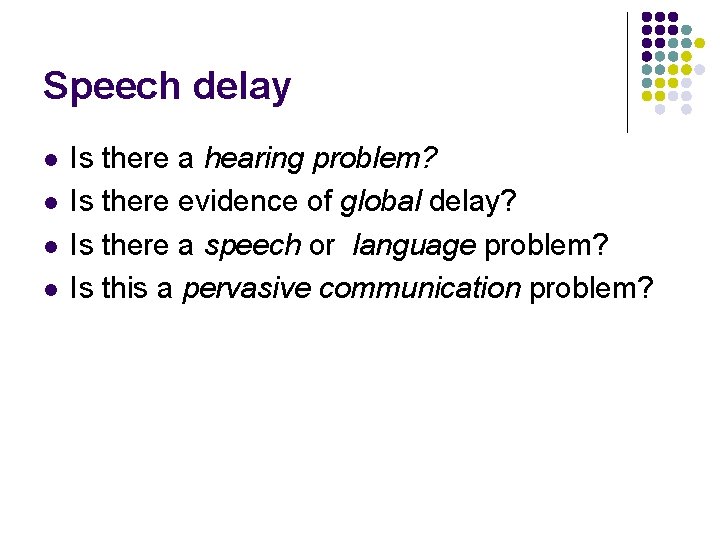 Speech delay

- Is there a hearing problem?
- Is there evidence of global delay?
- Is there a speech or language problem?
- Is this a pervasive communication problem?